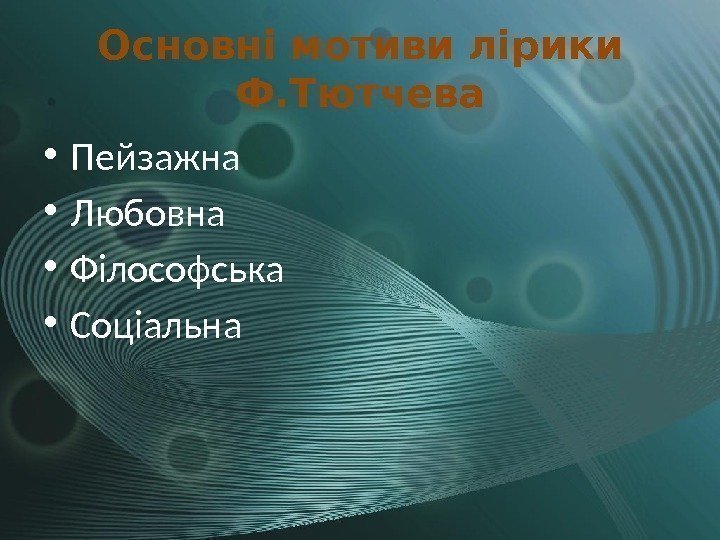 Основні мотиви лірики Ф.Тютчева

• Пейзажна
• Любовна
• Філософська
• Соціальна